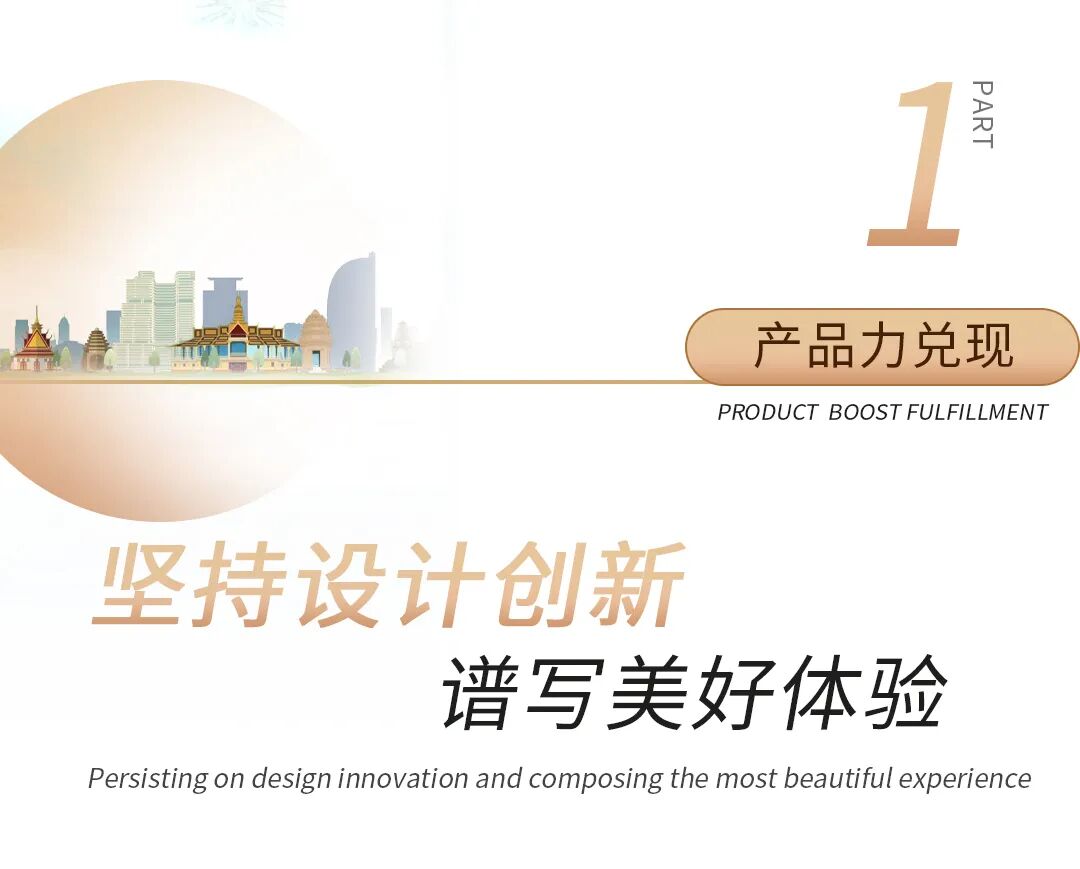 1 PART

产品力兑现

PRODUCT BOOST FULFILLMENT

坚持设计创新

谱写美好体验

Persisting on design innovation and composing the most beautiful experience